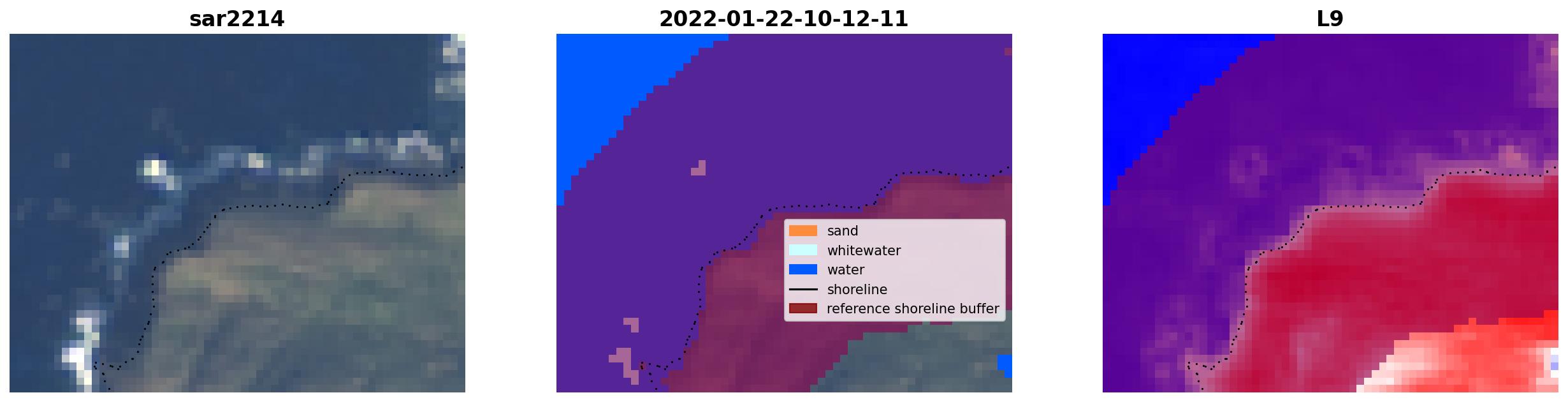 sar2214

2022-01-22-10-12-11

sand
whitewater
water
shoreline
reference shoreline buffer

L9